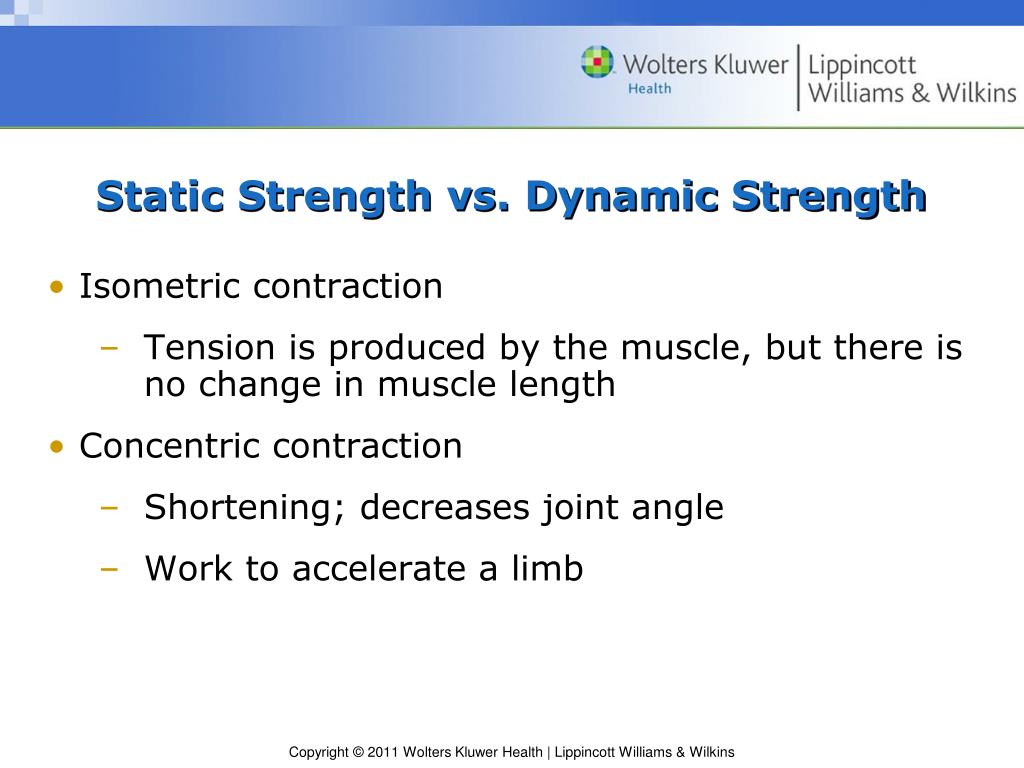 Wolters Kluwer Health | Lippincott Williams & Wilkins

Static Strength vs. Dynamic Strength

• Isometric contraction
– Tension is produced by the muscle, but there is no change in muscle length
• Concentric contraction
– Shortening; decreases joint angle
– Work to accelerate a limb

Copyright © 2011 Wolters Kluwer Health | Lippincott Williams & Wilkins